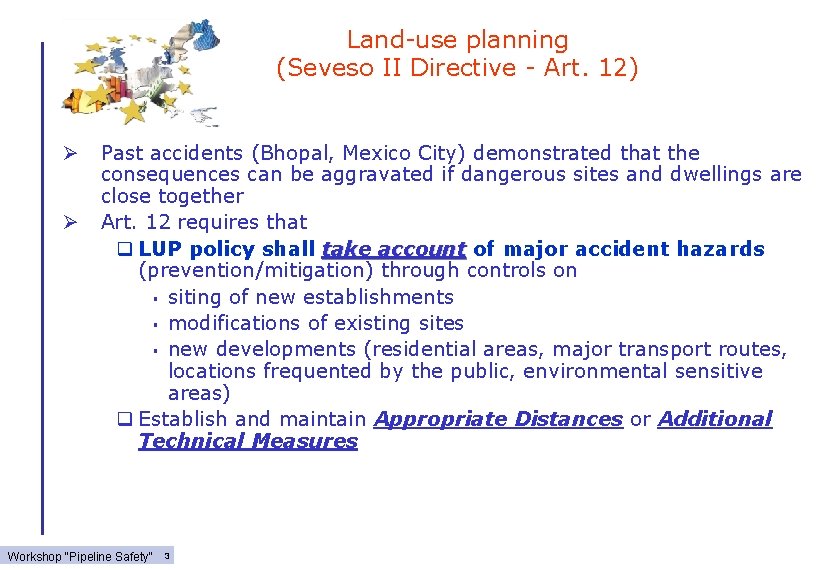 Land-use planning
(Seveso II Directive - Art. 12)

➢ Past accidents (Bhopal, Mexico City) demonstrated that the consequences can be aggravated if dangerous sites and dwellings are close together

➢ Art. 12 requires that

❑ LUP policy shall take account of major accident hazards (prevention/mitigation) through controls on

▪ siting of new establishments

▪ modifications of existing sites

▪ new developments (residential areas, major transport routes, locations frequented by the public, environmental sensitive areas)

❑ Establish and maintain Appropriate Distances or Additional Technical Measures

Workshop "Pipeline Safety" 3